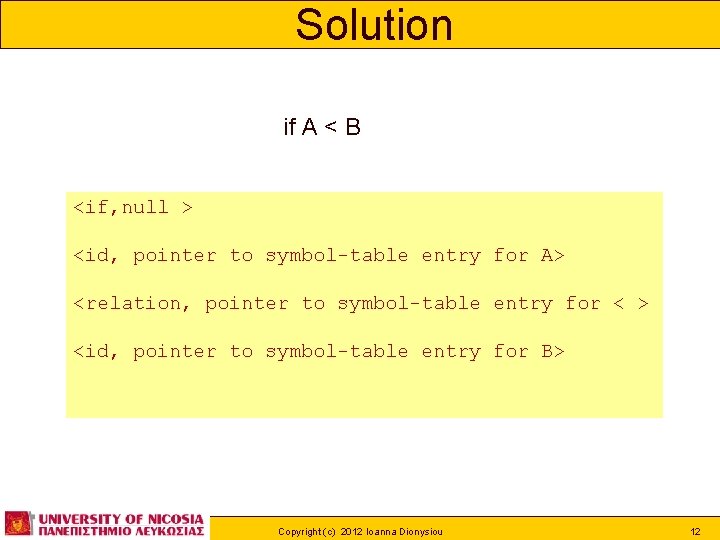 Solution

if A < B

<if,null >

<id, pointer to symbol-table entry for A>

<relation, pointer to symbol-table entry for < >

<id, pointer to symbol-table entry for B>

UNIVERSITY OF NICOSIA
ΠΑΝΕΠΙΣΤΗΜΙΟ ΛΕΥΚΩΣΙΑΣ

Copyright (c) 2012 Ioanna Dionysiou

12